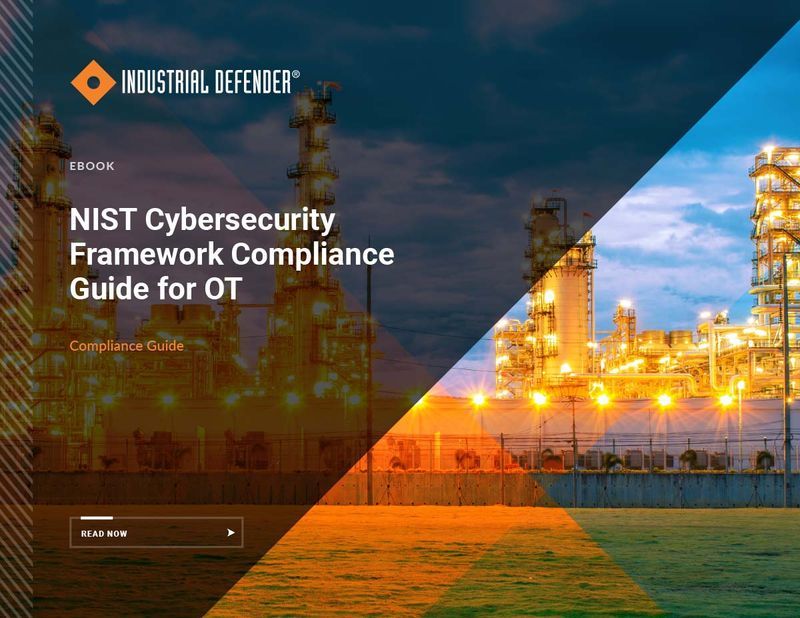 INDUSTRIAL DEFENDER®

EBOOK

NIST Cybersecurity Framework Compliance Guide for OT

Compliance Guide

READ NOW